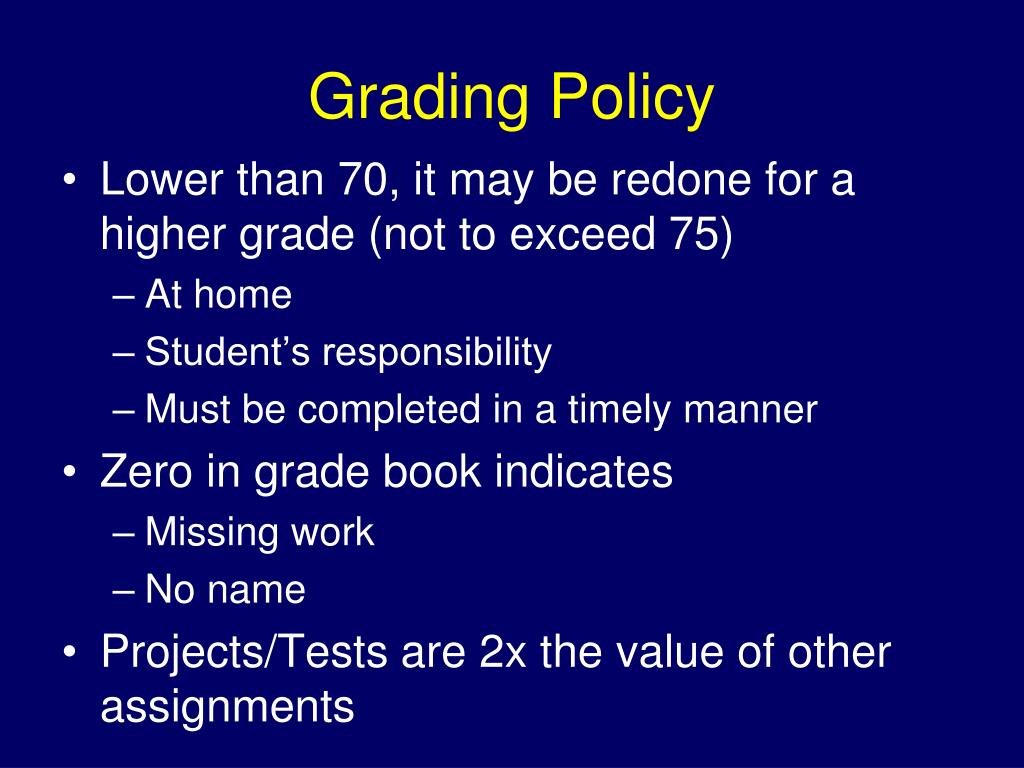 Grading Policy

• Lower than 70, it may be redone for a higher grade (not to exceed 75)
– At home
– Student’s responsibility
– Must be completed in a timely manner
• Zero in grade book indicates
– Missing work
– No name
• Projects/Tests are 2x the value of other assignments